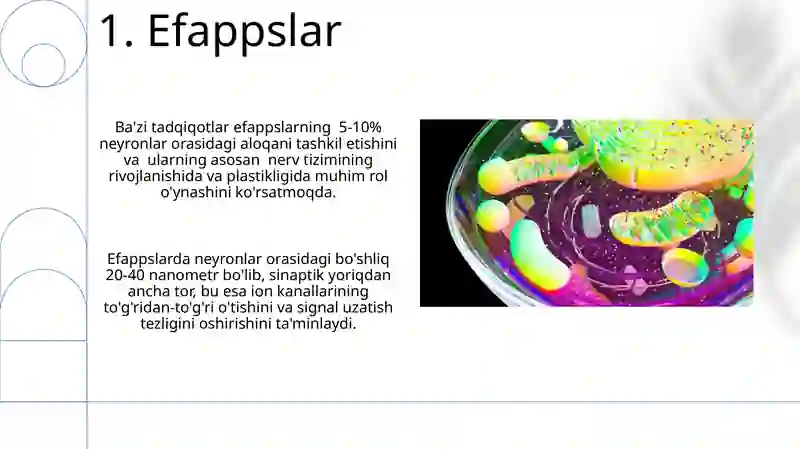 1. Efappslar

Ba'zi tadqiqotlar efappslarning 5-10% neyronlar orasidagi aloqani tashkil etishini va ularning asosan nerv tizimining rivojlanishida va plastikligida muhim rol o'ynashini ko'rsatmoqda.

Efappslarda neyronlar orasidagi bo'shliq 20-40 nanometr bo'lib, sinaptik yoriqdan ancha tor, bu esa ion kanallarining to'g'ridan-to'g'ri o'tishini va signal uzatish tezligini oshirishini ta'minlaydi.